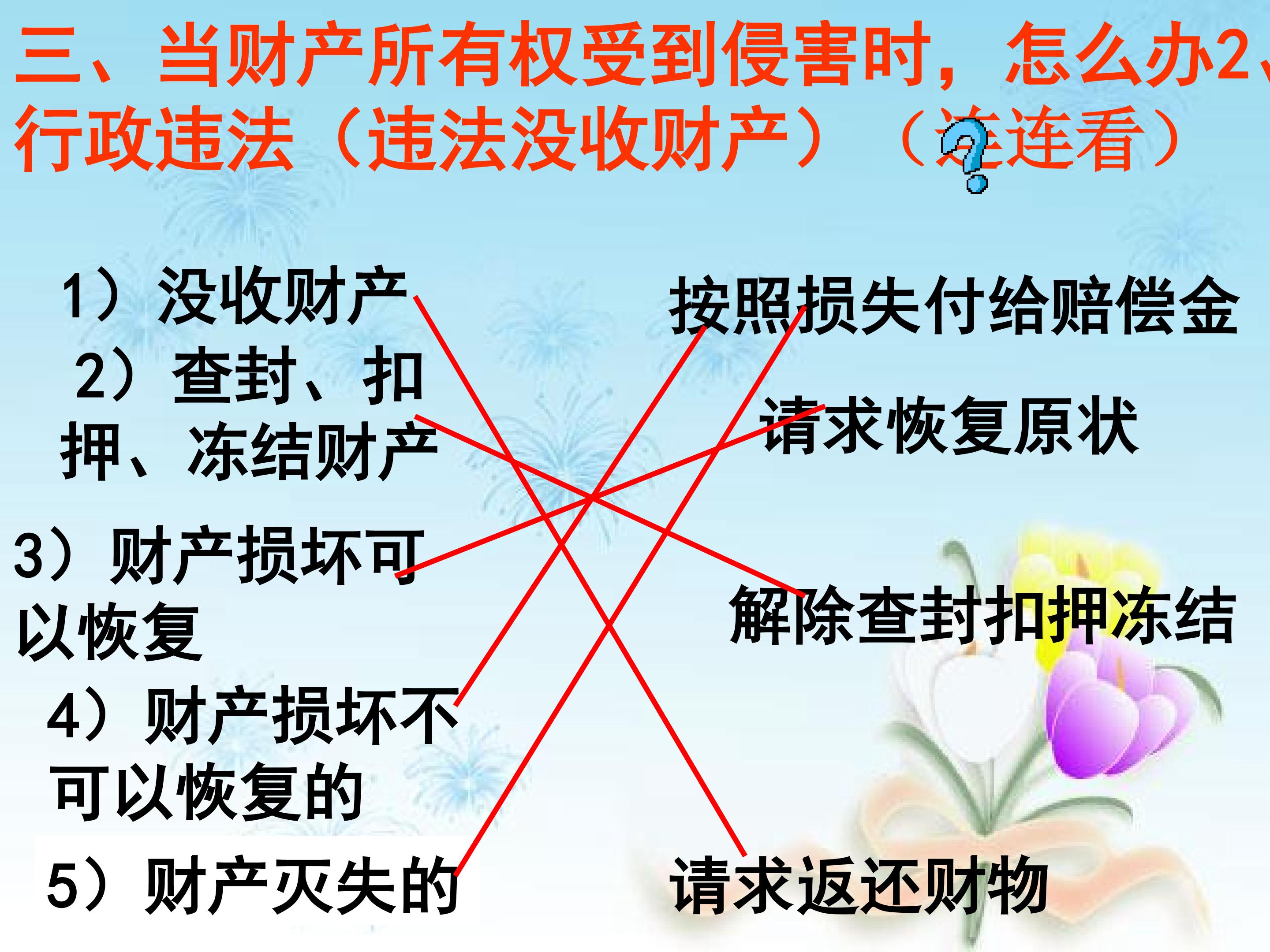 三、当财产所有权受到侵害时，怎么办2、行政违法（违法没收财产）（连连看）

1）没收财产

2）查封、扣押、冻结财产

3）财产损坏可以恢复

4）财产损坏不可以恢复的

5）财产灭失的

按照损失付给赔偿金

请求恢复原状

解除查封扣押冻结

请求返还财物